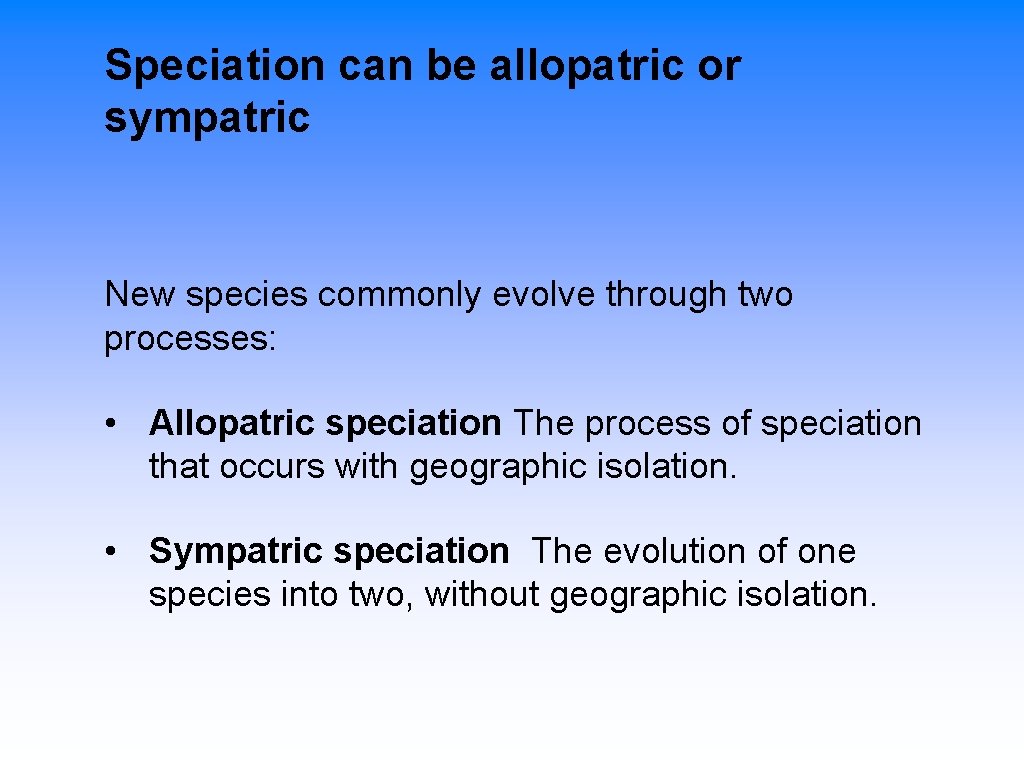 Speciation can be allopatric or sympatric

New species commonly evolve through two processes:

• Allopatric speciation The process of speciation that occurs with geographic isolation.

• Sympatric speciation The evolution of one species into two, without geographic isolation.